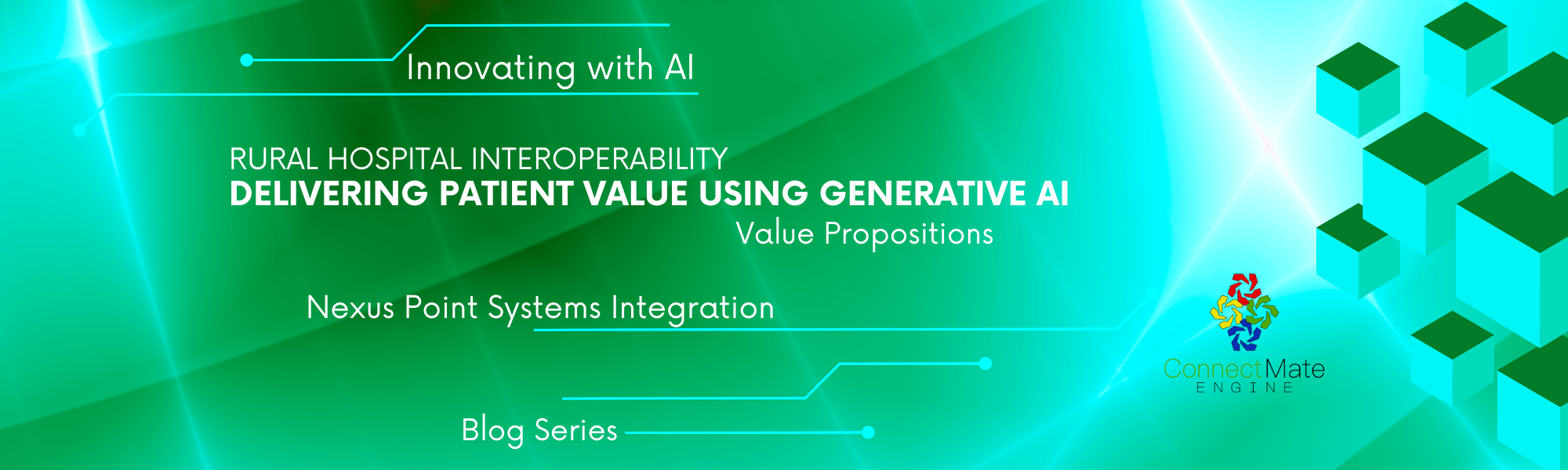 Innovating with AI

RURAL HOSPITAL INTEROPERABILITY
DELIVERING PATIENT VALUE USING GENERATIVE AI
Value Propositions

Nexus Point Systems Integration

Blog Series

ConnectMate
ENGINE